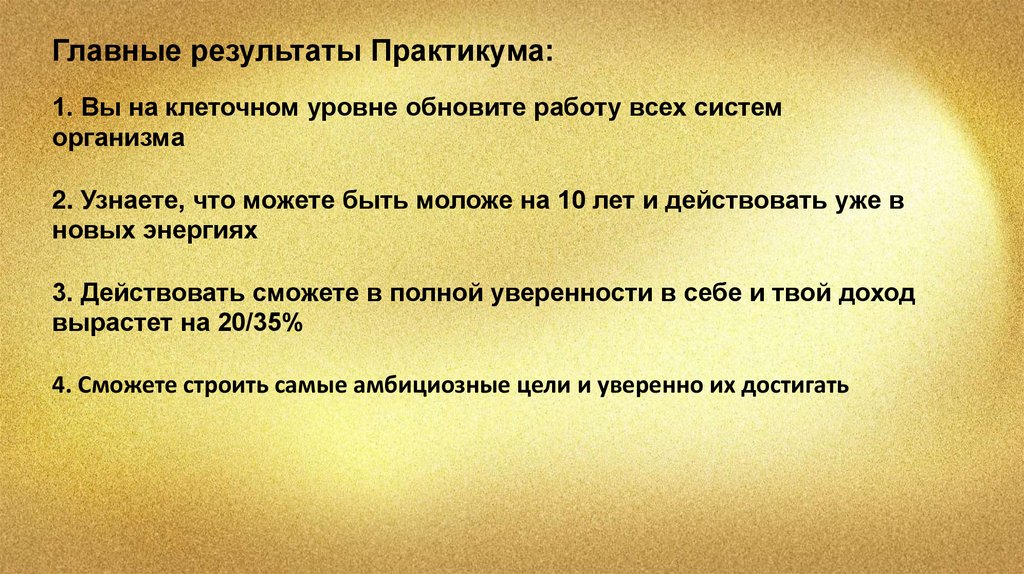 Главные результаты Практикума:

1. Вы на клеточном уровне обновите работу всех систем организма

2. Узнаете, что можете быть моложе на 10 лет и действовать уже в новых энергиях

3. Действовать сможете в полной уверенности в себе и твой доход вырастет на 20/35%

4. Сможете строить самые амбициозные цели и уверенно их достигать